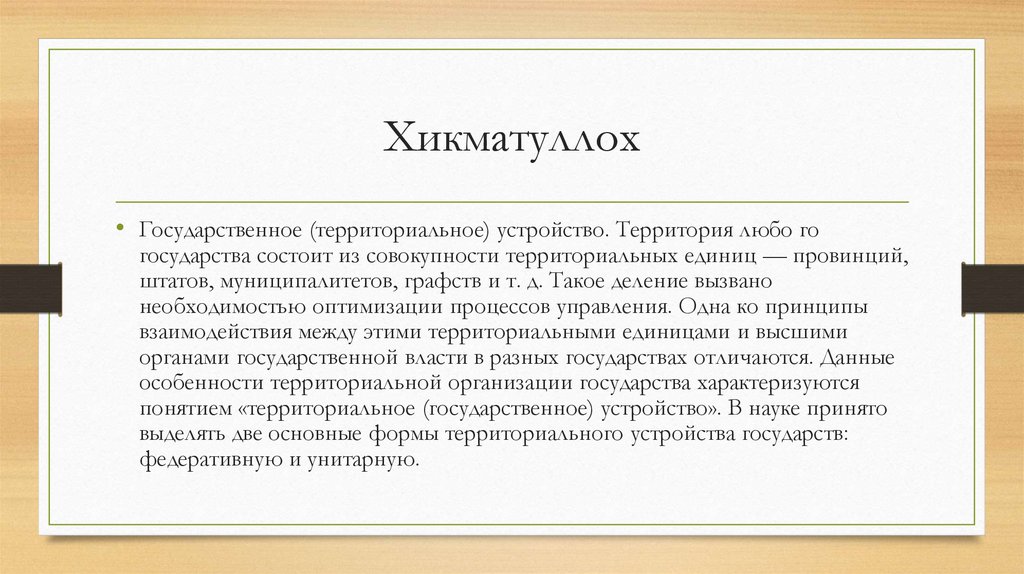 Хикматуллох

• Государственное (территориальное) устройство. Территория любо го государства состоит из совокупности территориальных единиц — провинций, штатов, муниципалитетов, графств и т. д. Такое деление вызвано необходимостью оптимизации процессов управления. Одна ко принципы взаимодействия между этими территориальными единицами и высшими органами государственной власти в разных государствах отличаются. Данные особенности территориальной организации государства характеризуются понятием «территориальное (государственное) устройство». В науке принято выделять две основные формы территориального устройства государств: федеративную и унитарную.